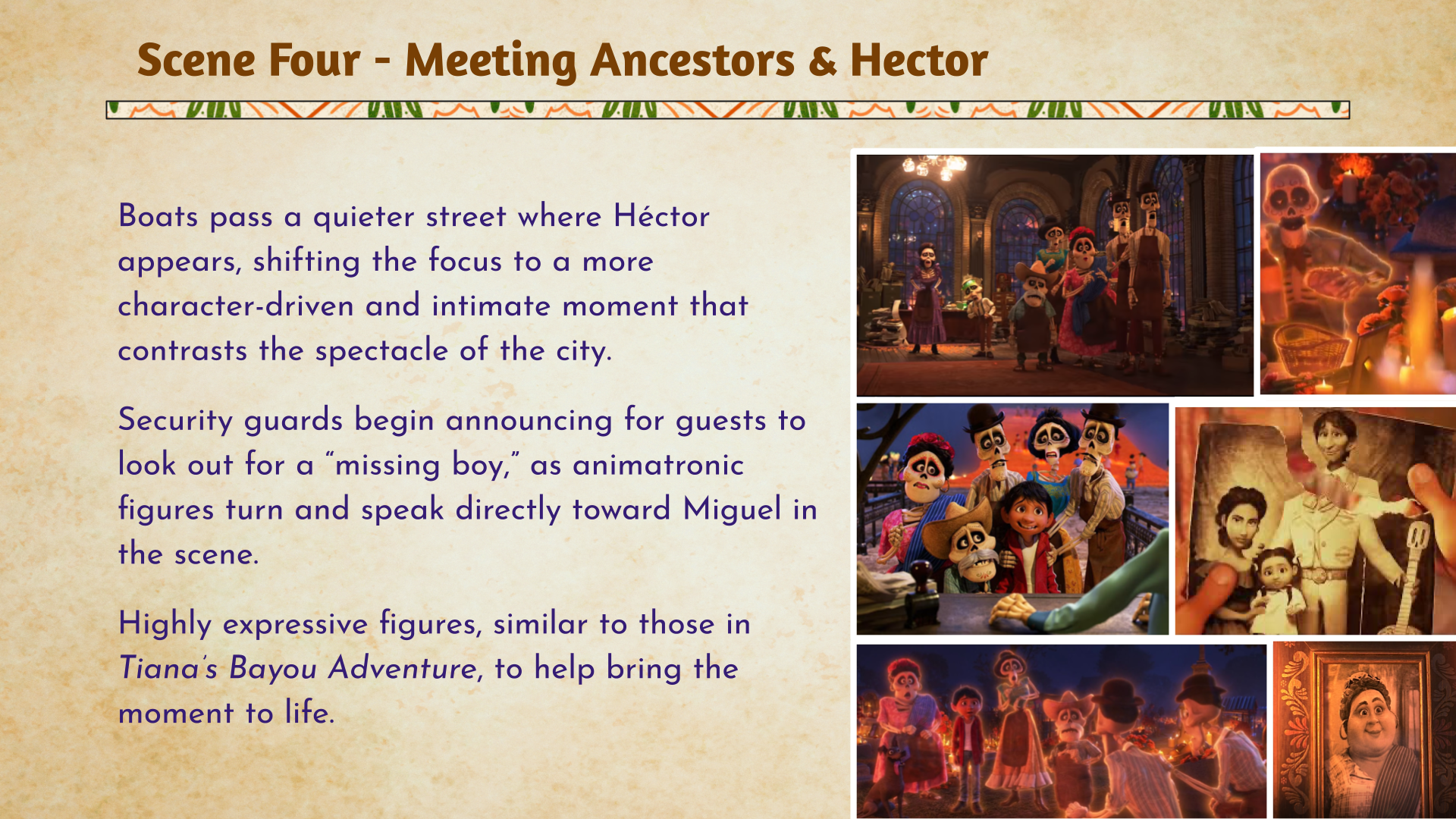 Scene Four - Meeting Ancestors & Hector

Boats pass a quieter street where Héctor appears, shifting the focus to a more character-driven and intimate moment that contrasts the spectacle of the city.

Security guards begin announcing for guests to look out for a “missing boy,” as animatronic figures turn and speak directly toward Miguel in the scene.

Highly expressive figures, similar to those in Tiana’s Bayou Adventure, to help bring the moment to life.